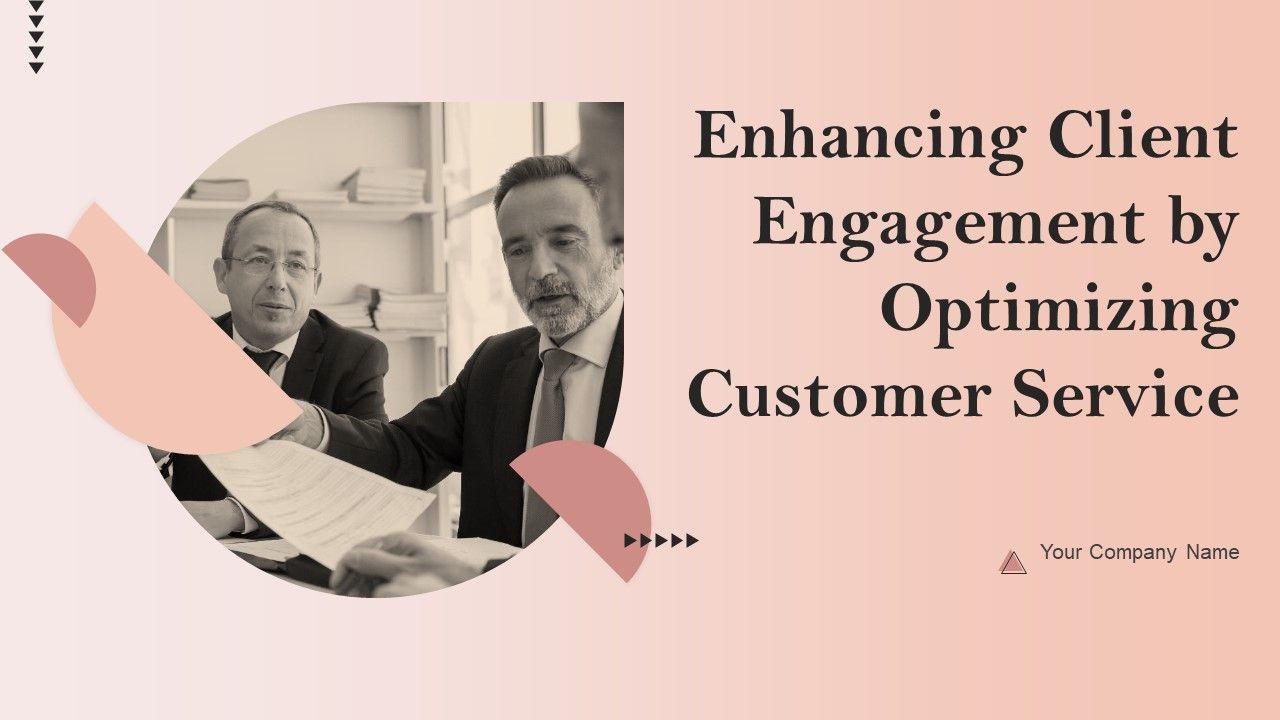 Enhancing Client Engagement by Optimizing Customer Service

Your Company Name